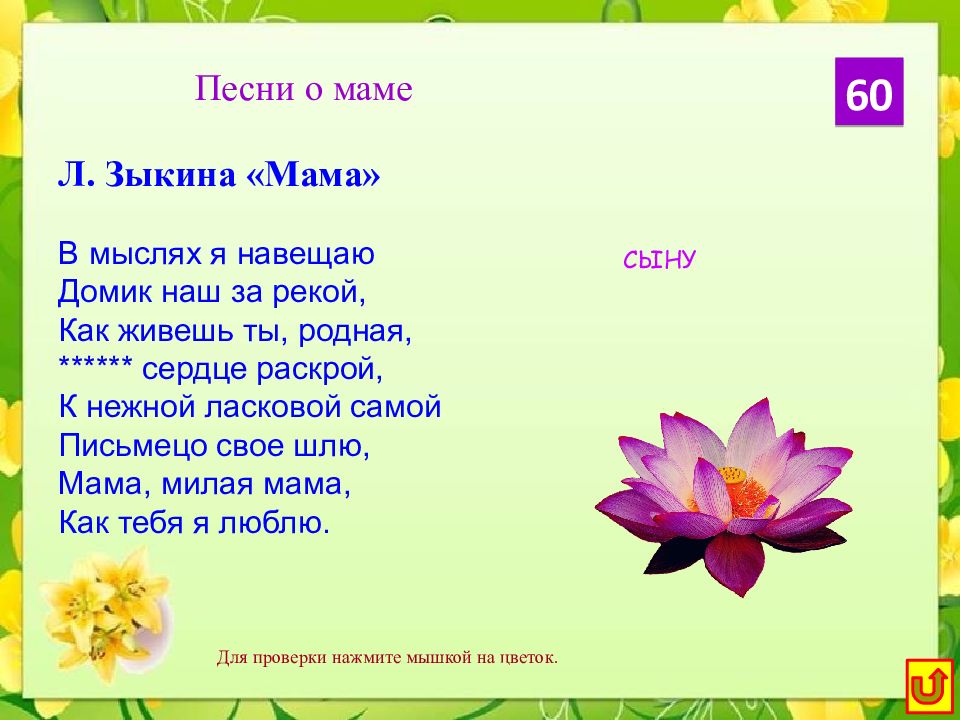 Песни о маме

60

Л. Зыкина «Мама»

В мыслях я навещаю
Домик наш за рекой,
Как живешь ты, родная,
****** сердце раскрой,
К нежной ласковой самой
Письмецо свое шлю,
Мама, милая мама,
Как тебя я люблю.

СЫНУ

Для проверки нажмите мышкой на цветок.